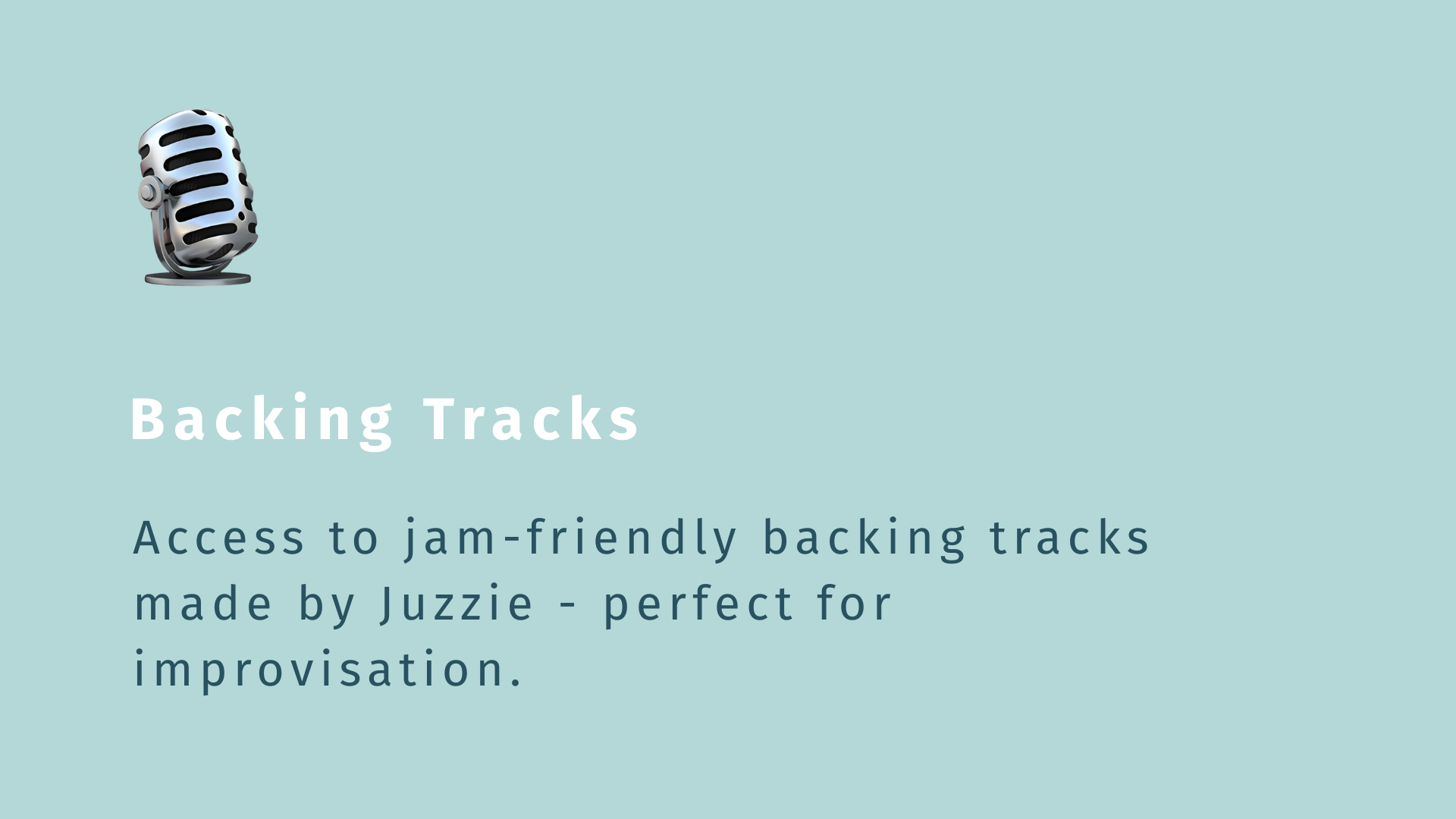 Backing Tracks

Access to jam-friendly backing tracks made by Juzzie - perfect for improvisation.